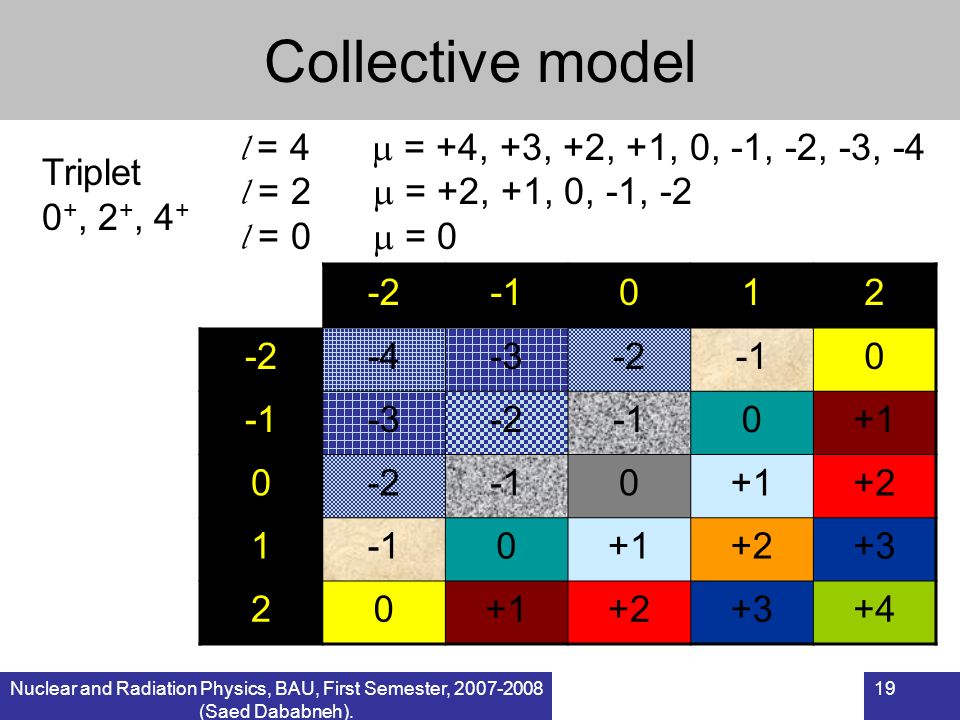 Collective model

Triplet
$0^+$, $2^+$, $4^+$

$l = 4$ $\mu = +4, +3, +2, +1, 0, -1, -2, -3, -4$
$l = 2$ $\mu = +2, +1, 0, -1, -2$
$l = 0$ $\mu = 0$

| | -2 | -1 | 0 | 1 | 2 |
|---|---|---|---|---|---|
| -2 | -4 | -3 | -2 | -1 | 0 |
| -1 | -3 | -2 | -1 | 0 | +1 |
| 0 | -2 | -1 | 0 | +1 | +2 |
| 1 | -1 | 0 | +1 | +2 | +3 |
| 2 | 0 | +1 | +2 | +3 | +4 |

Nuclear and Radiation Physics, BAU, First Semester, 2007-2008 (Saed Dababneh).

19